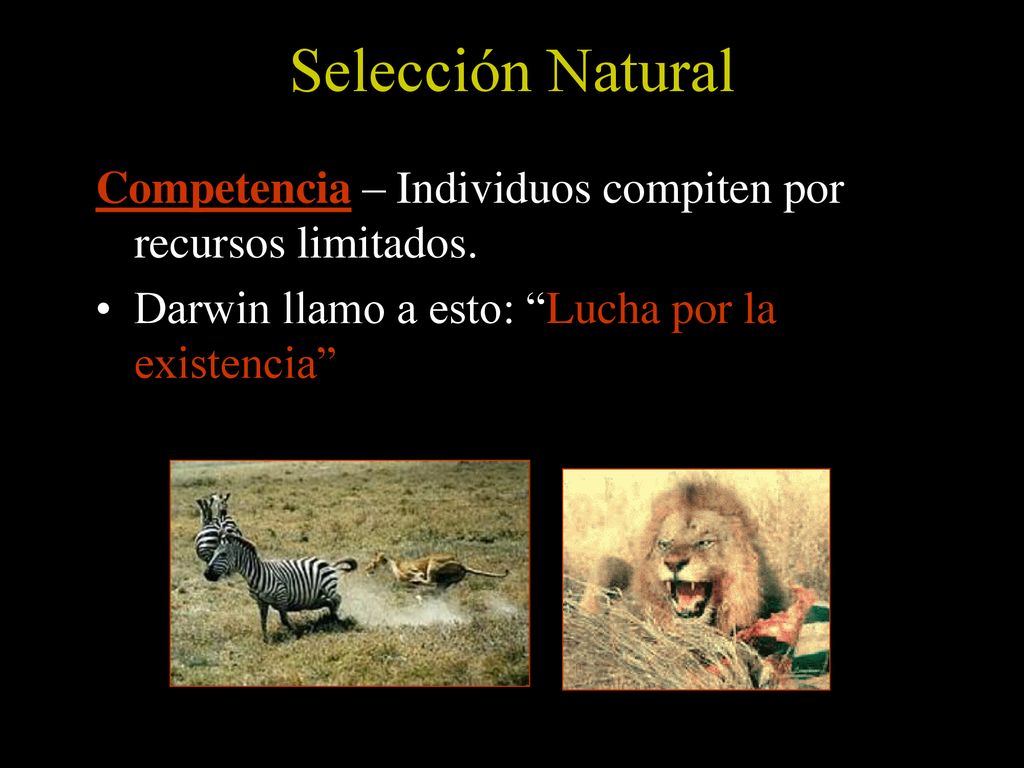 Selección Natural

Competencia – Individuos compiten por recursos limitados.

• Darwin llamo a esto: “Lucha por la existencia”